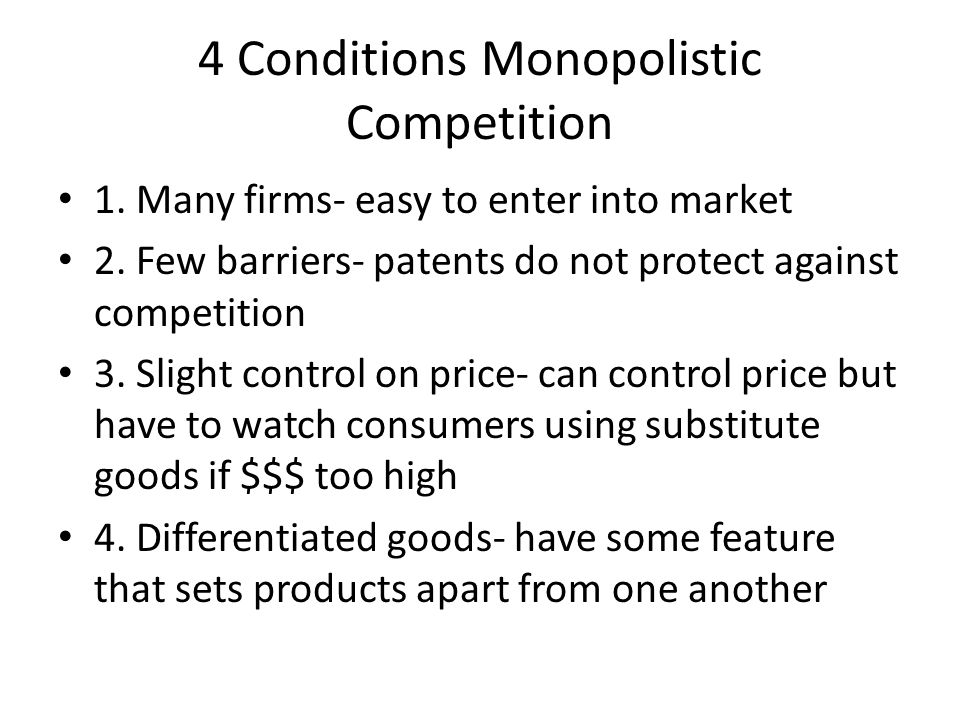 4 Conditions Monopolistic Competition

• 1. Many firms- easy to enter into market
• 2. Few barriers- patents do not protect against competition
• 3. Slight control on price- can control price but have to watch consumers using substitute goods if \$\$\$ too high
• 4. Differentiated goods- have some feature that sets products apart from one another